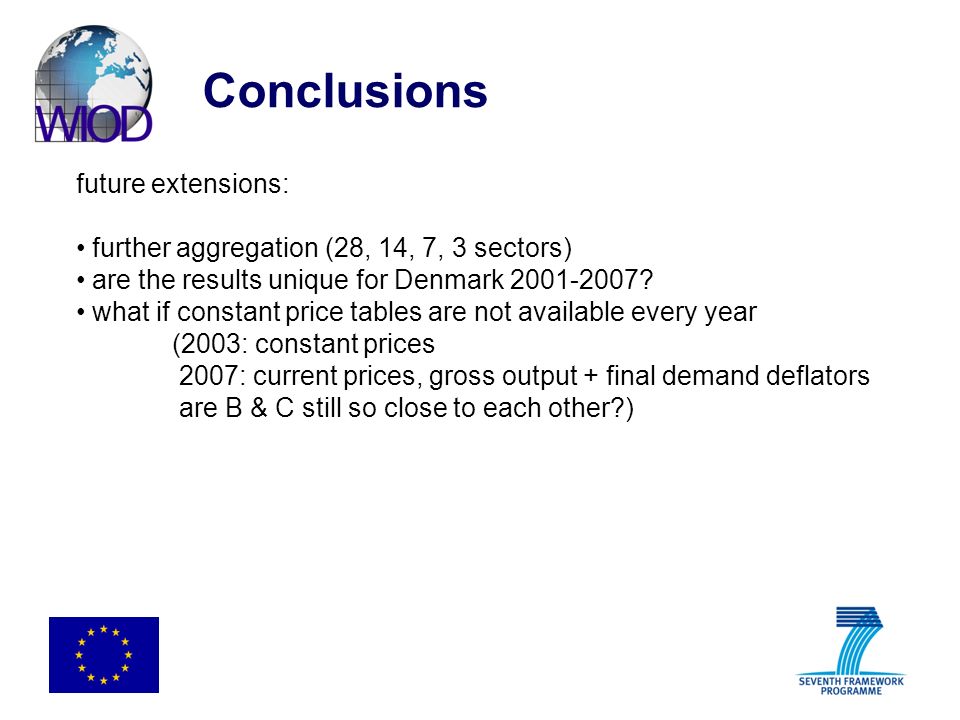 WIOD

Conclusions

future extensions:

• further aggregation (28, 14, 7, 3 sectors)
• are the results unique for Denmark 2001-2007?
• what if constant price tables are not available every year
(2003: constant prices
2007: current prices, gross output + final demand deflators
are B & C still so close to each other?)

SEVENTH FRAMEWORK PROGRAMME